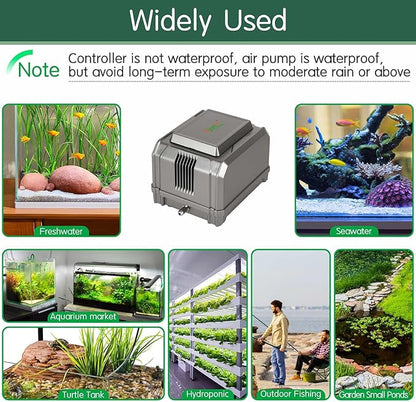 Widely Used

Note Controller is not waterproof, air pump is waterproof, but avoid long-term exposure to moderate rain or above

Freshwater

Seawater

Aquarium market

Turtle Tank

Hydroponic

Outdoor Fishing

Garden Small Ponds